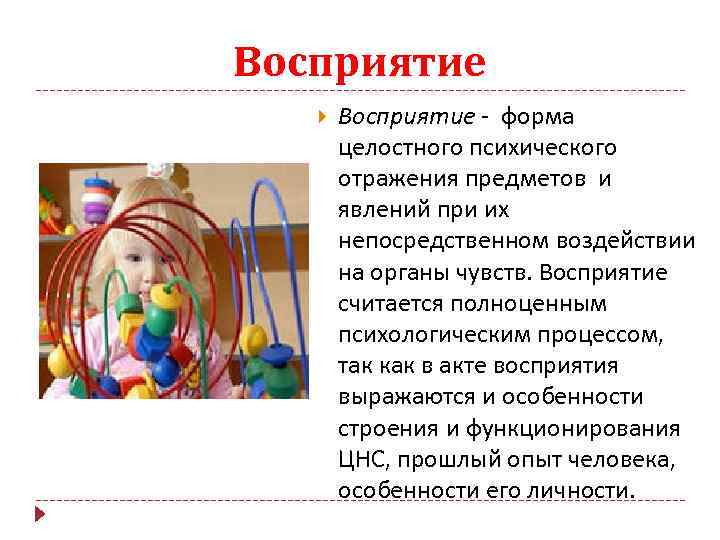 Восприятие

Восприятие - форма целостного психического отражения предметов и явлений при их непосредственном воздействии на органы чувств. Восприятие считается полноценным психологическим процессом, так как в акте восприятия выражаются и особенности строения и функционирования ЦНС, прошлый опыт человека, особенности его личности.